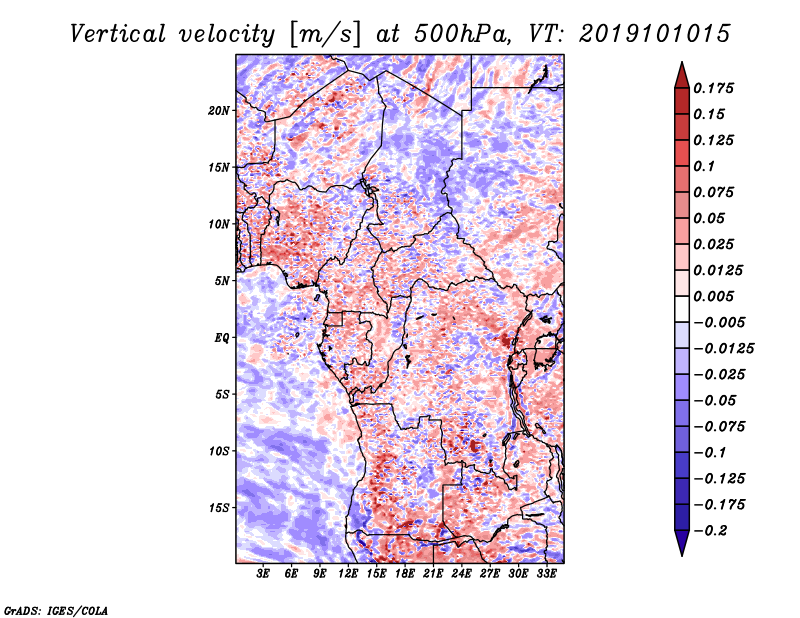 Vertical velocity [m/s] at 500hPa, VT: 2019101015

20N
15N
10N
5N
EQ
5S
10S
15S

3E 6E 9E 12E 15E 18E 21E 24E 27E 30E 33E

0.175
0.15
0.125
0.1
0.075
0.05
0.025
0.0125
0.005
−0.005
−0.0125
−0.025
−0.05
−0.075
−0.1
−0.125
−0.175
−0.2

GrADS: IGES/COLA